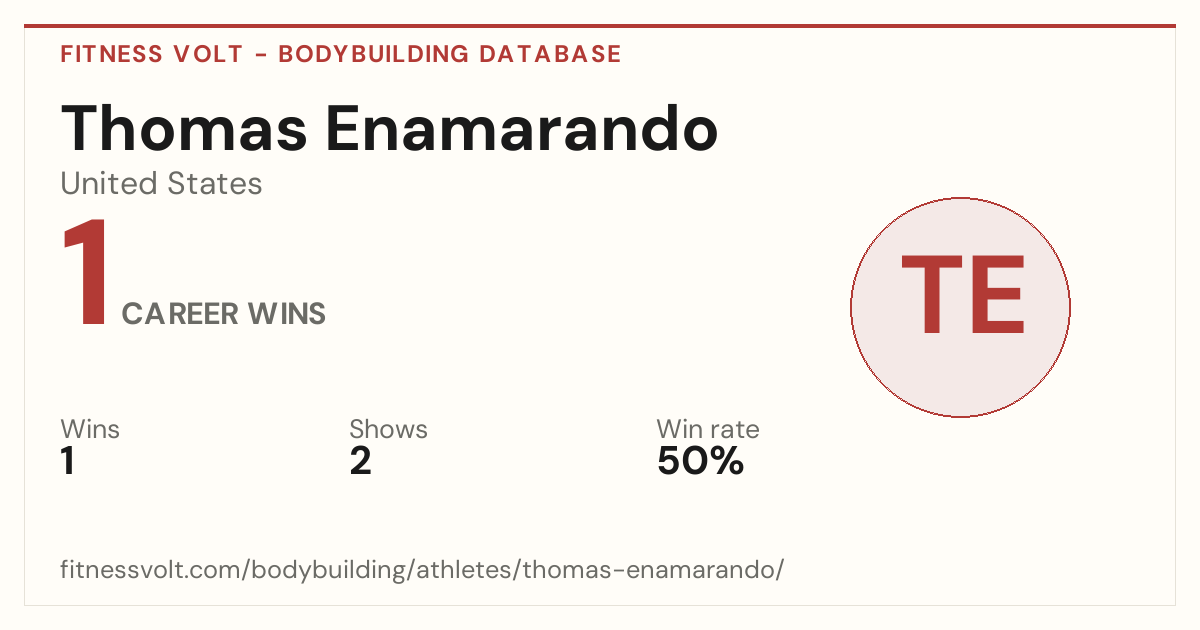 FITNESS VOLT - BODYBUILDING DATABASE

Thomas Enamarando

United States

1 CAREER WINS

TE

Wins
1

Shows
2

Win rate
50%

fitnessvolt.com/bodybuilding/athletes/thomas-enamarando/